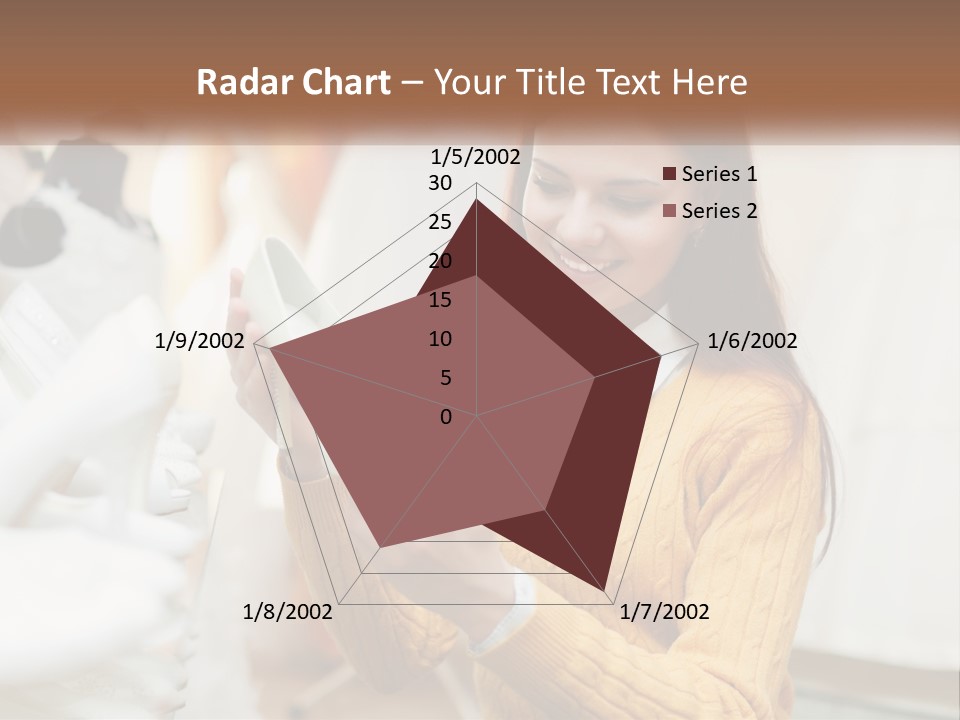 Radar Chart – Your Title Text Here

1/5/2002
30
25
20
15
10
5
0
1/6/2002
1/7/2002
1/8/2002
1/9/2002

Series 1
Series 2